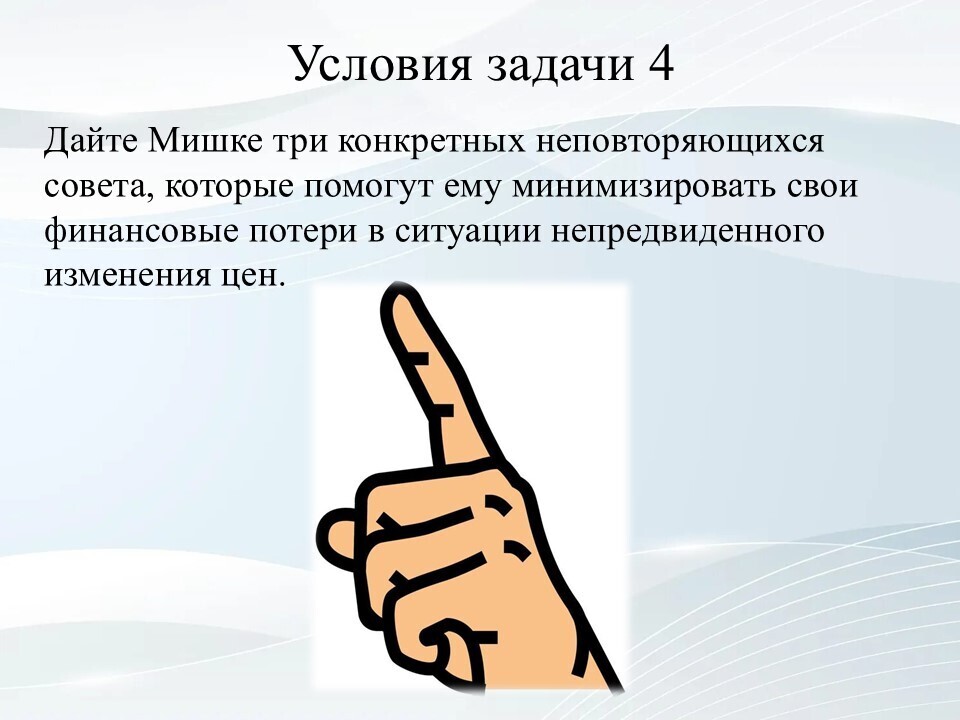 Условия задачи 4

Дайте Мишке три конкретных неповторяющихся совета, которые помогут ему минимизировать свои финансовые потери в ситуации непредвиденного изменения цен.